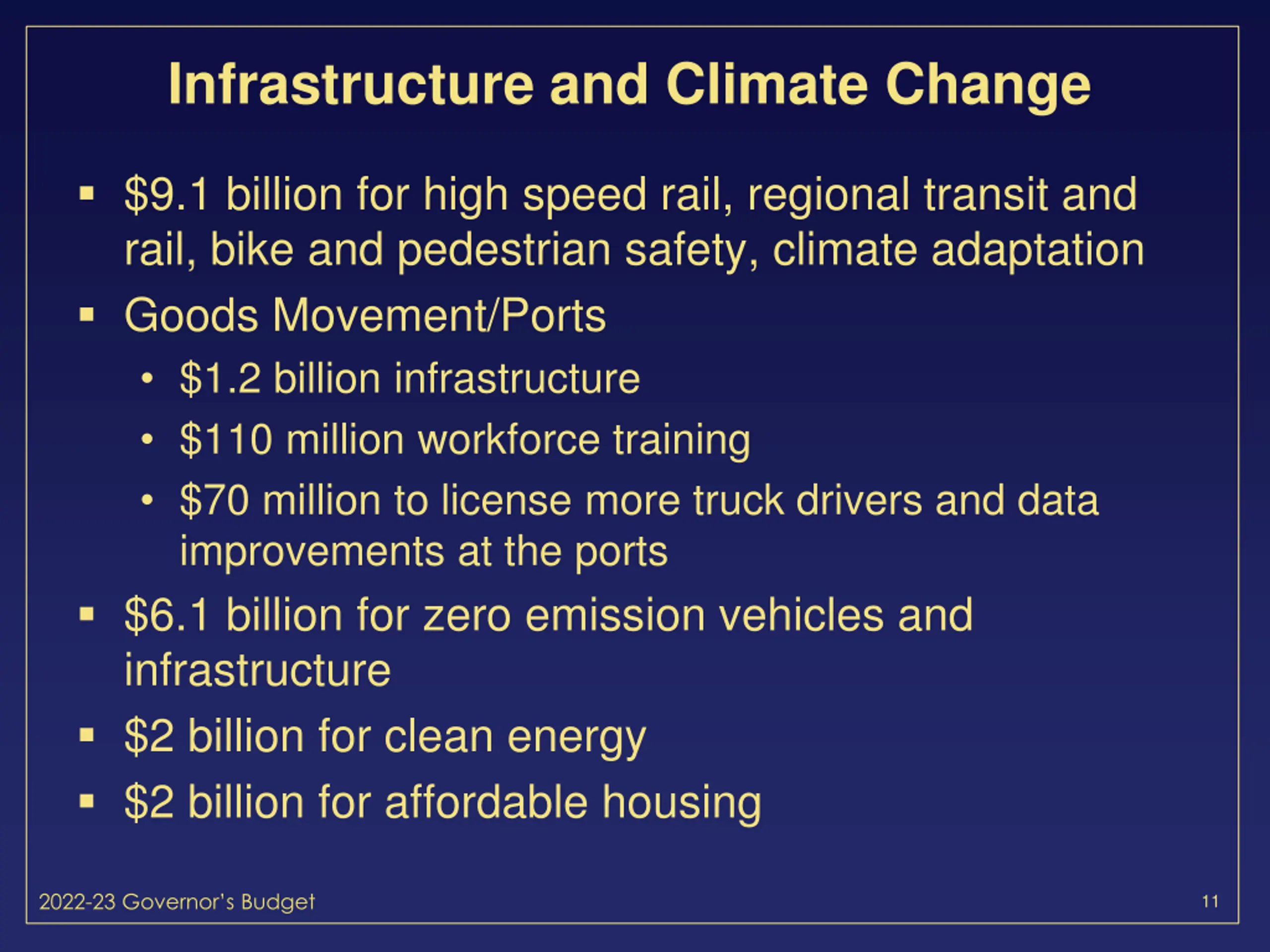 Infrastructure and Climate Change

▪ \$9.1 billion for high speed rail, regional transit and rail, bike and pedestrian safety, climate adaptation
▪ Goods Movement/Ports
• \$1.2 billion infrastructure
• \$110 million workforce training
• \$70 million to license more truck drivers and data improvements at the ports
▪ \$6.1 billion for zero emission vehicles and infrastructure
▪ \$2 billion for clean energy
▪ \$2 billion for affordable housing

2022-23 Governor's Budget

11